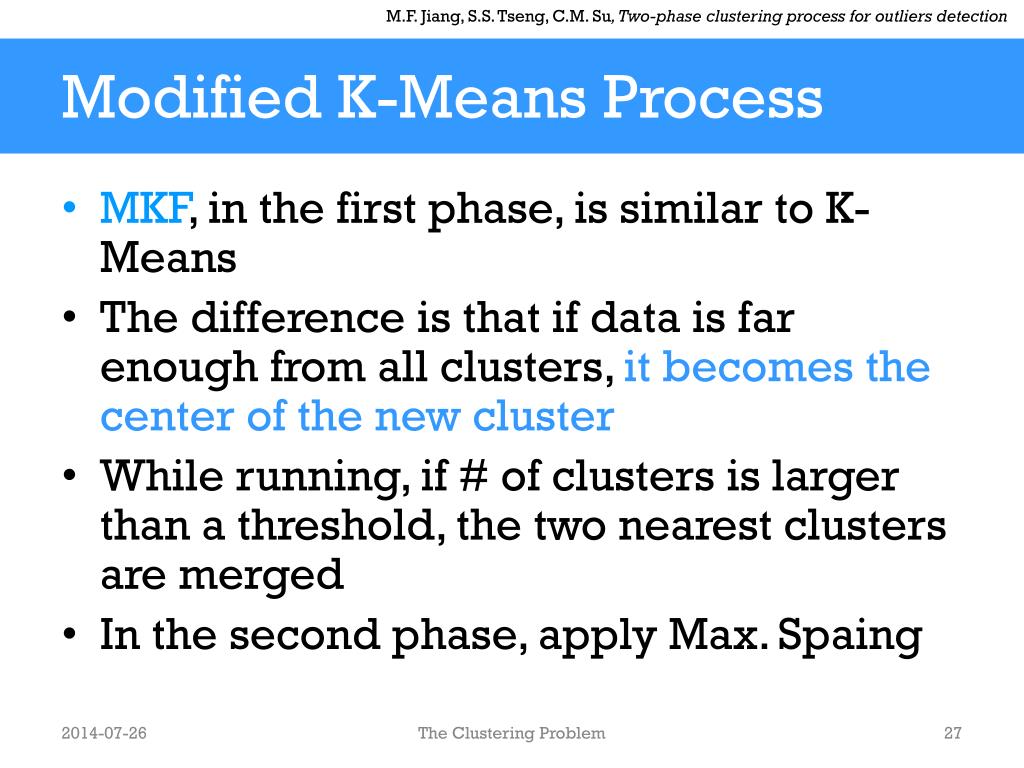 M.F. Jiang, S.S. Tseng, C.M. Su, Two-phase clustering process for outliers detection

Modified K-Means Process

• MKF, in the first phase, is similar to K-Means
• The difference is that if data is far enough from all clusters, it becomes the center of the new cluster
• While running, if # of clusters is larger than a threshold, the two nearest clusters are merged
• In the second phase, apply Max. Spaing

2014-07-26
The Clustering Problem
27